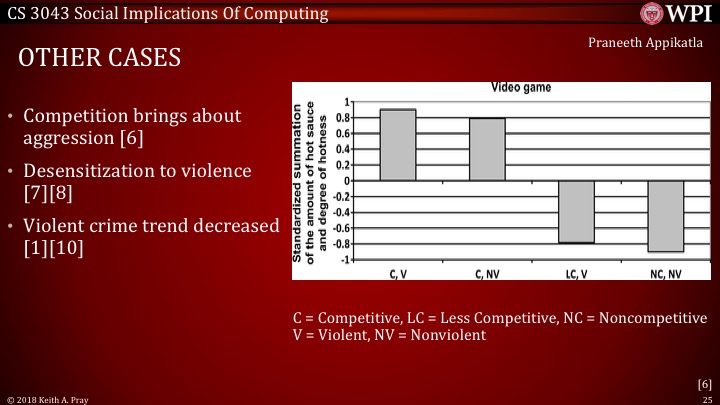 CS 3043 Social Implications Of Computing

WPI

Praneeth Appikatla

OTHER CASES

• Competition brings about aggression [6]

• Desensitization to violence [7][8]

• Violent crime trend decreased [1][10]

Video game

Standardized summation of the amount of hot sauce and degree of hotness

1
0.8
0.6
0.4
0.2
0
-0.2
-0.4
-0.6
-0.8
-1

C, V
C, NV
LC, V
NC, NV

C = Competitive, LC = Less Competitive, NC = Noncompetitive
V = Violent, NV = Nonviolent

[6]

© 2018 Keith A. Pray

25